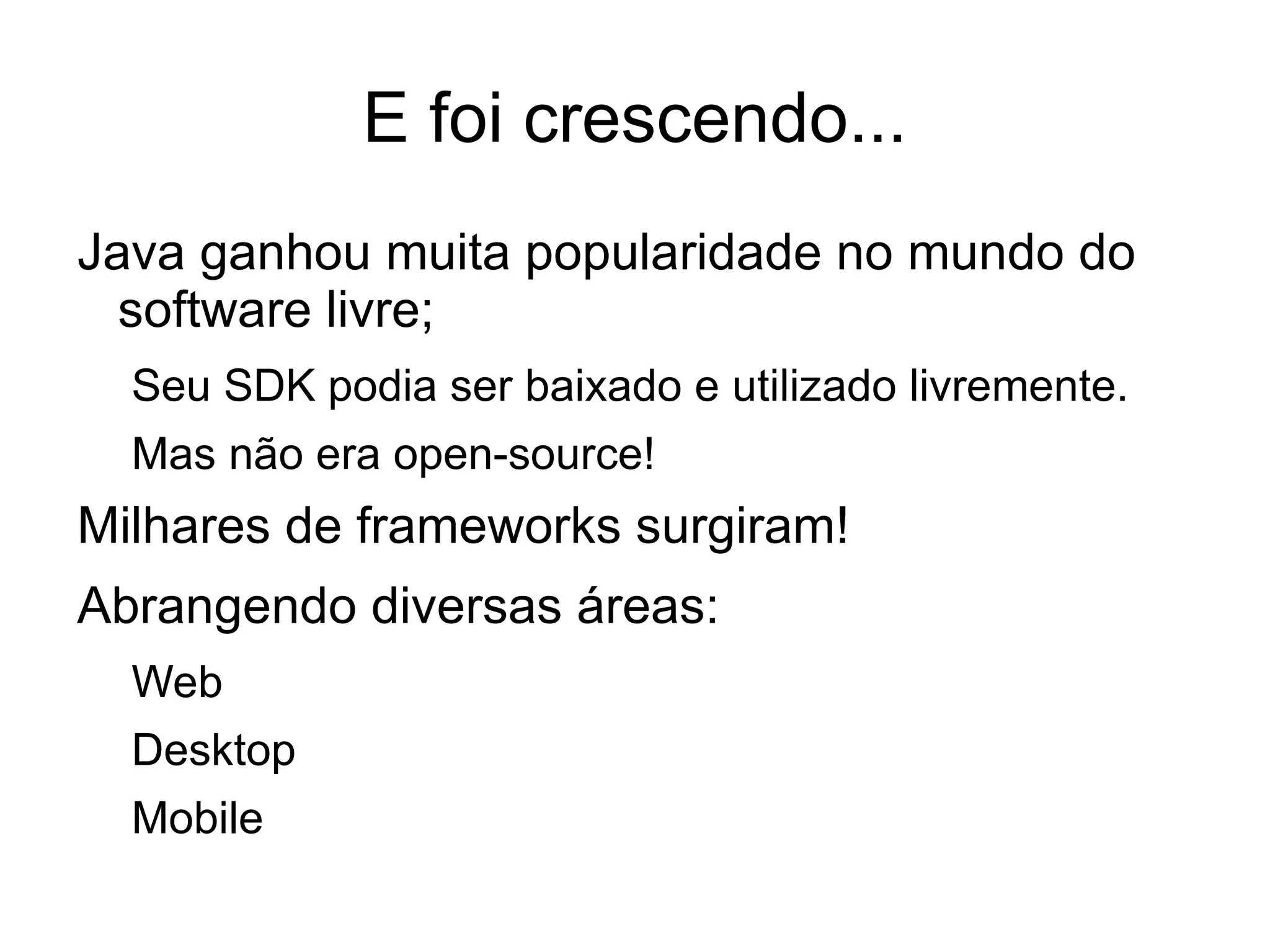 E foi crescendo...

Java ganhou muita popularidade no mundo do software livre;

Seu SDK podia ser baixado e utilizado livremente.

Mas não era open-source!

Milhares de frameworks surgiram!

Abrangendo diversas áreas:

Web

Desktop

Mobile